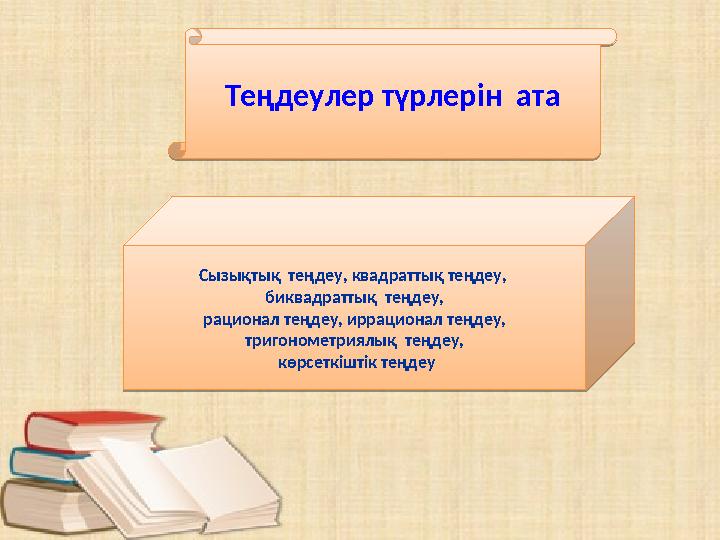 Теңдеулер түрлерін ата

Сызықтық теңдеу, квадраттық теңдеу,
биквадраттық теңдеу,
рационал теңдеу, иррационал теңдеу,
тригонометриялық теңдеу,
көрсеткіштік теңдеу